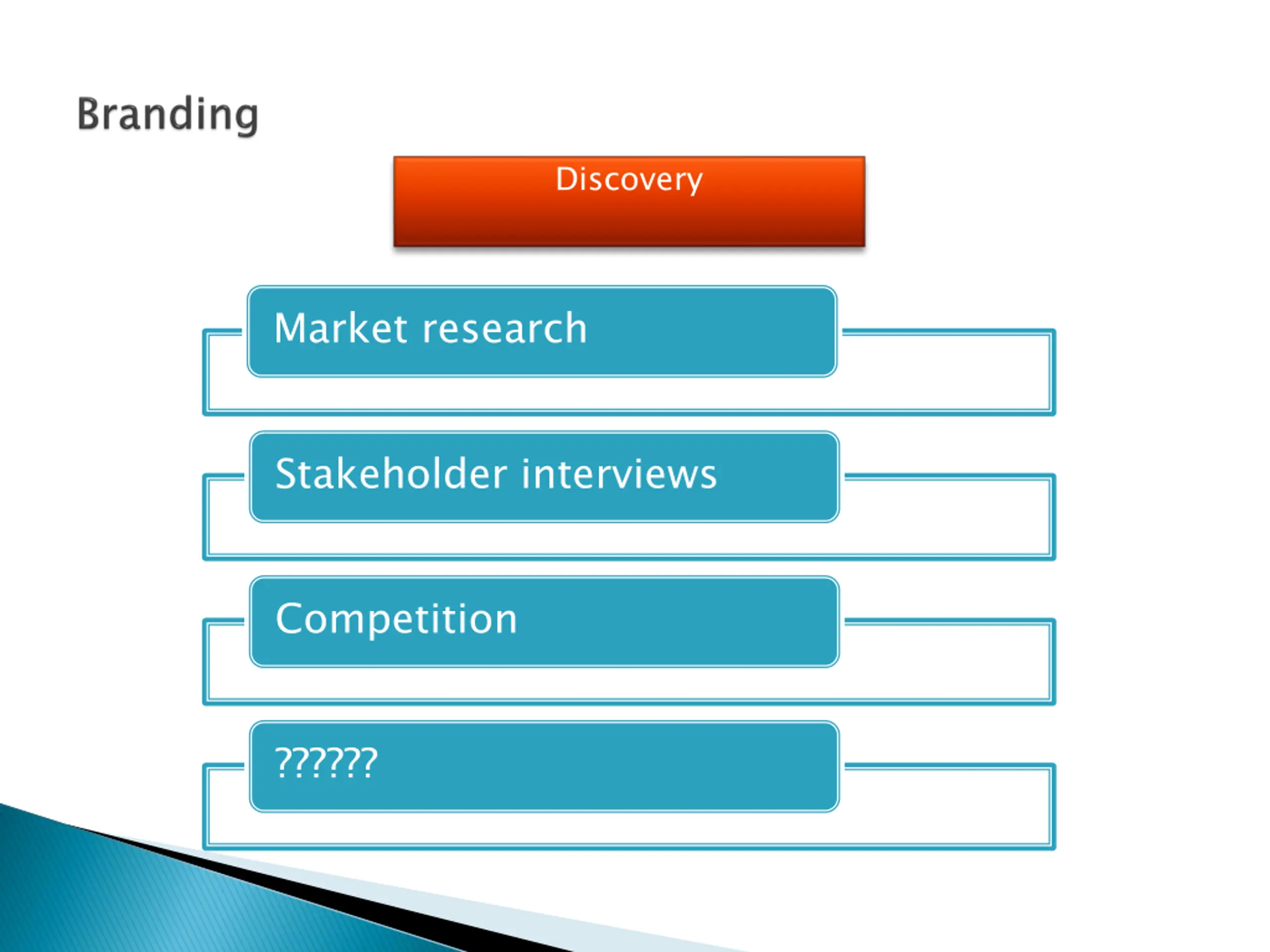 Branding

Discovery

Market research

Stakeholder interviews

Competition

??????